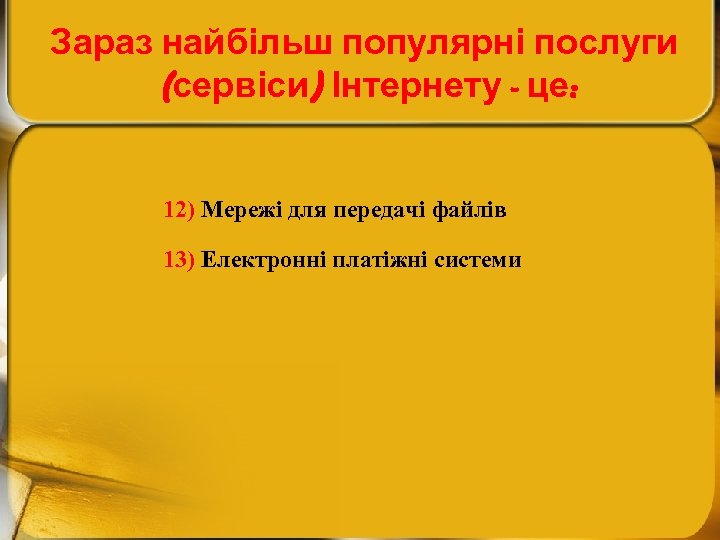 Зараз найбільш популярні послуги (сервіси) Інтернету - це:

12) Мережі для передачі файлів

13) Електронні платіжні системи